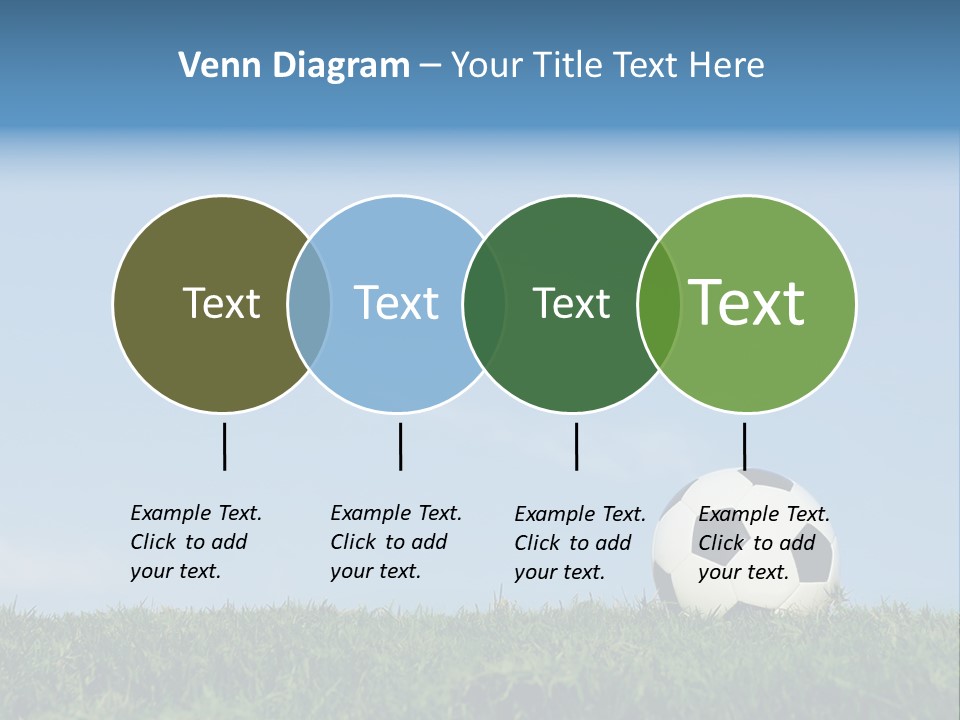 Venn Diagram – Your Title Text Here

Text

Text

Text

Text

Example Text. Click to add your text.

Example Text. Click to add your text.

Example Text. Click to add your text.

Example Text. Click to add your text.